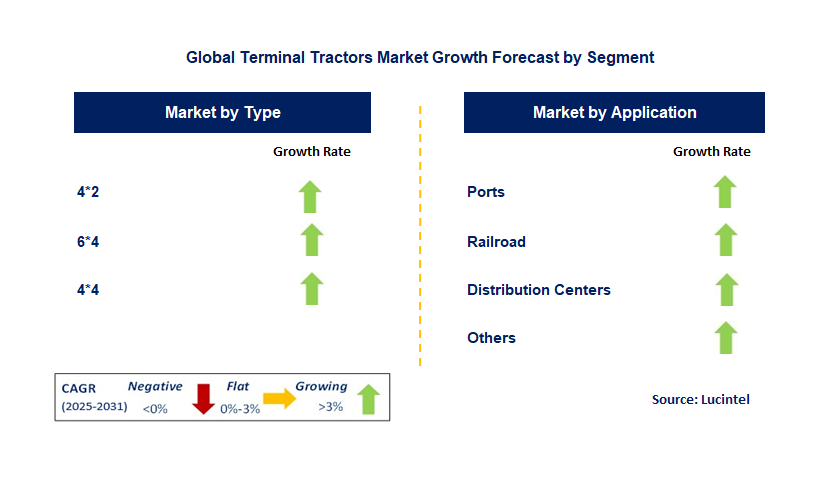 Global Terminal Tractors Market Growth Forecast by Segment

Market by Type

Growth Rate

4*2

6*4

4*4

Market by Application

Growth Rate

Ports

Railroad

Distribution Centers

Others

CAGR (2025-2031) Negative <0% Flat 0%-3% Growing >3%

Source: Lucintel